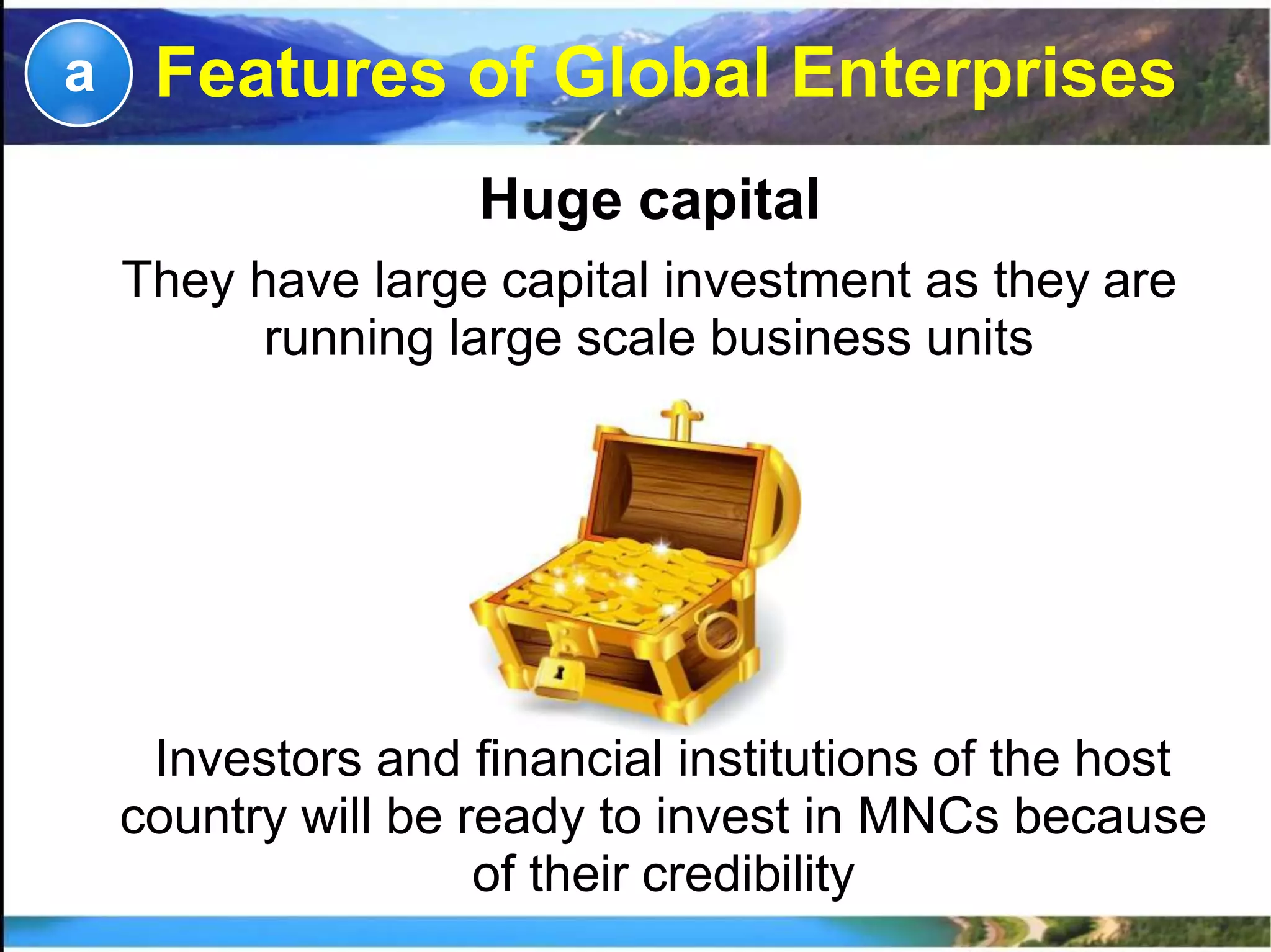 a Features of Global Enterprises

Huge capital

They have large capital investment as they are running large scale business units

Investors and financial institutions of the host country will be ready to invest in MNCs because of their credibility